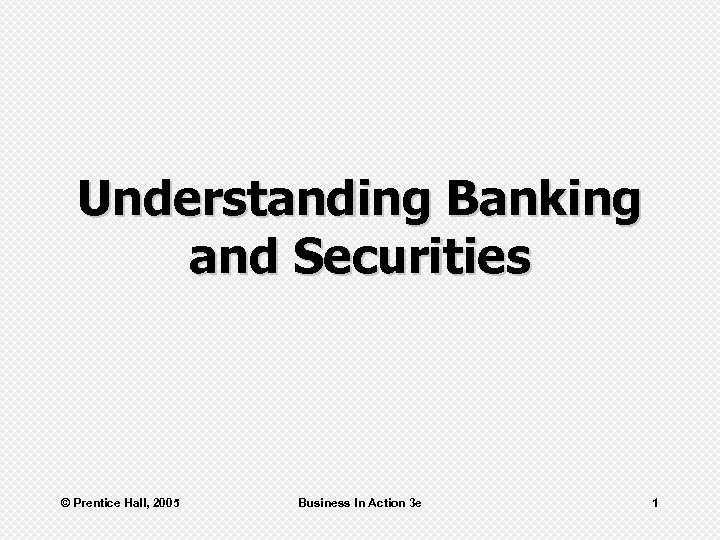 Understanding Banking and Securities

© Prentice Hall, 2005

Business In Action 3e

1